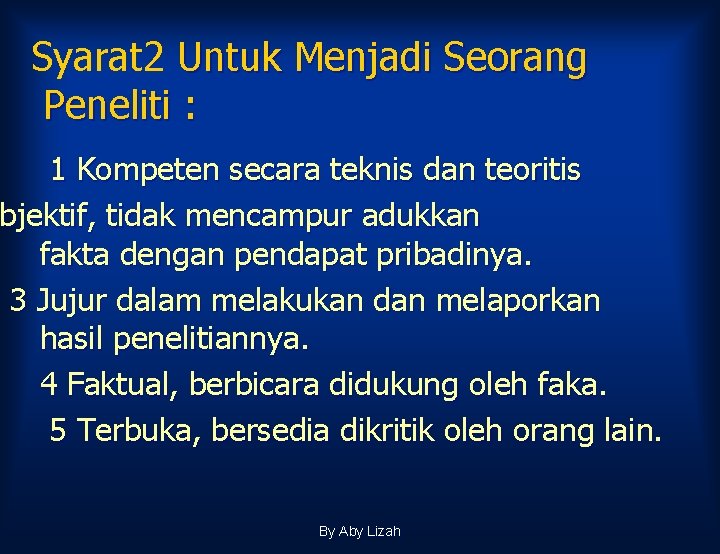 Syarat2 Untuk Menjadi Seorang Peneliti :

1 Kompeten secara teknis dan teoritis

bjektif, tidak mencampur adukkan fakta dengan pendapat pribadinya.

3 Jujur dalam melakukan dan melaporkan hasil penelitiannya.

4 Faktual, berbicara didukung oleh faka.

5 Terbuka, bersedia dikritik oleh orang lain.

By Aby Lizah